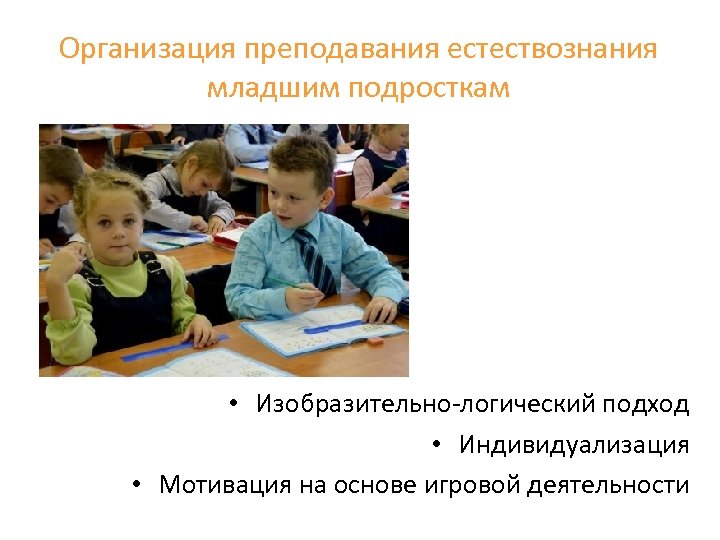 Организация преподавания естествознания младшим подросткам

• Изобразительно-логический подход
• Индивидуализация
• Мотивация на основе игровой деятельности